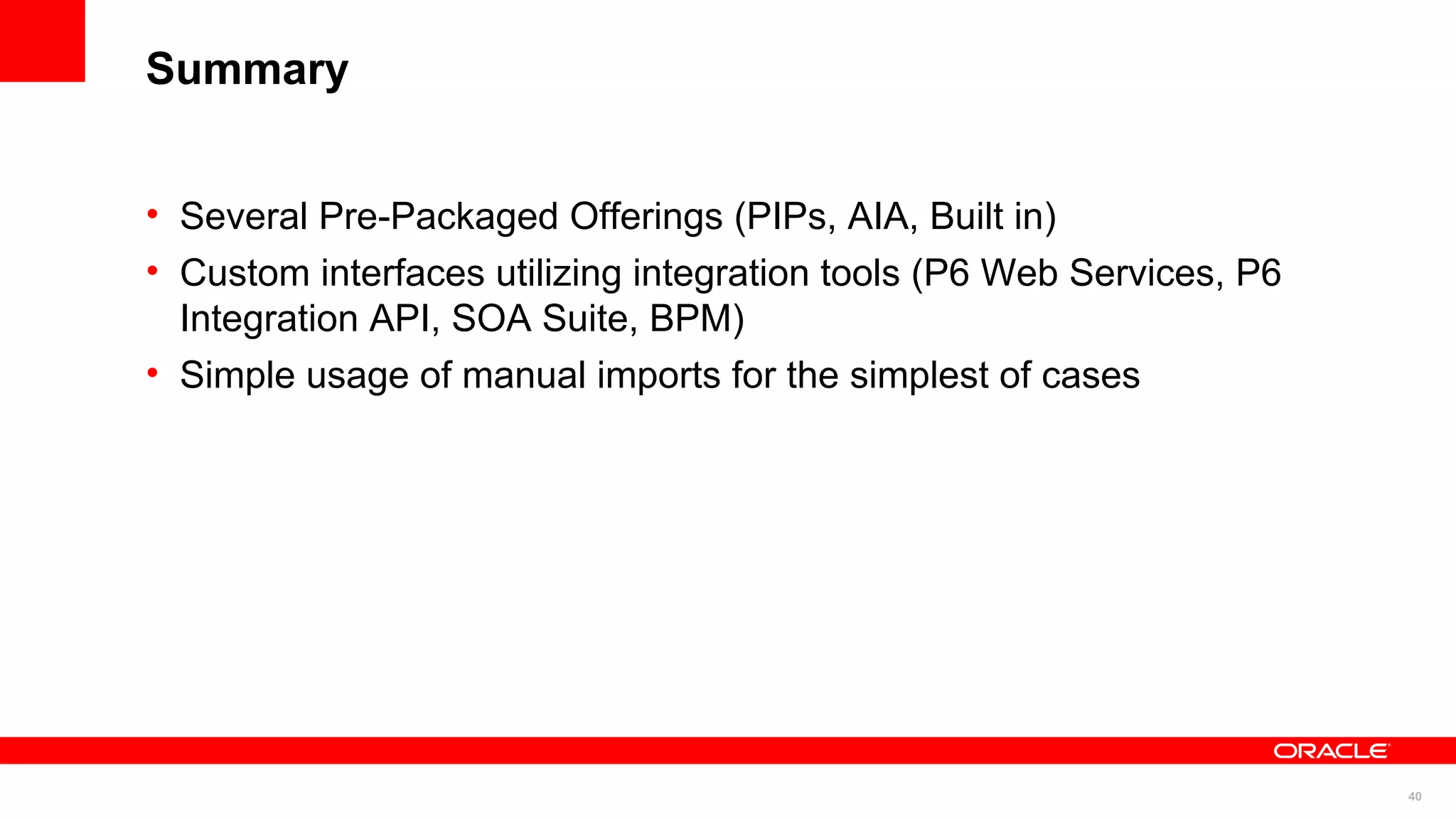 Summary

• Several Pre-Packaged Offerings (PIPs, AIA, Built in)
• Custom interfaces utilizing integration tools (P6 Web Services, P6 Integration API, SOA Suite, BPM)
• Simple usage of manual imports for the simplest of cases

ORACLE

40